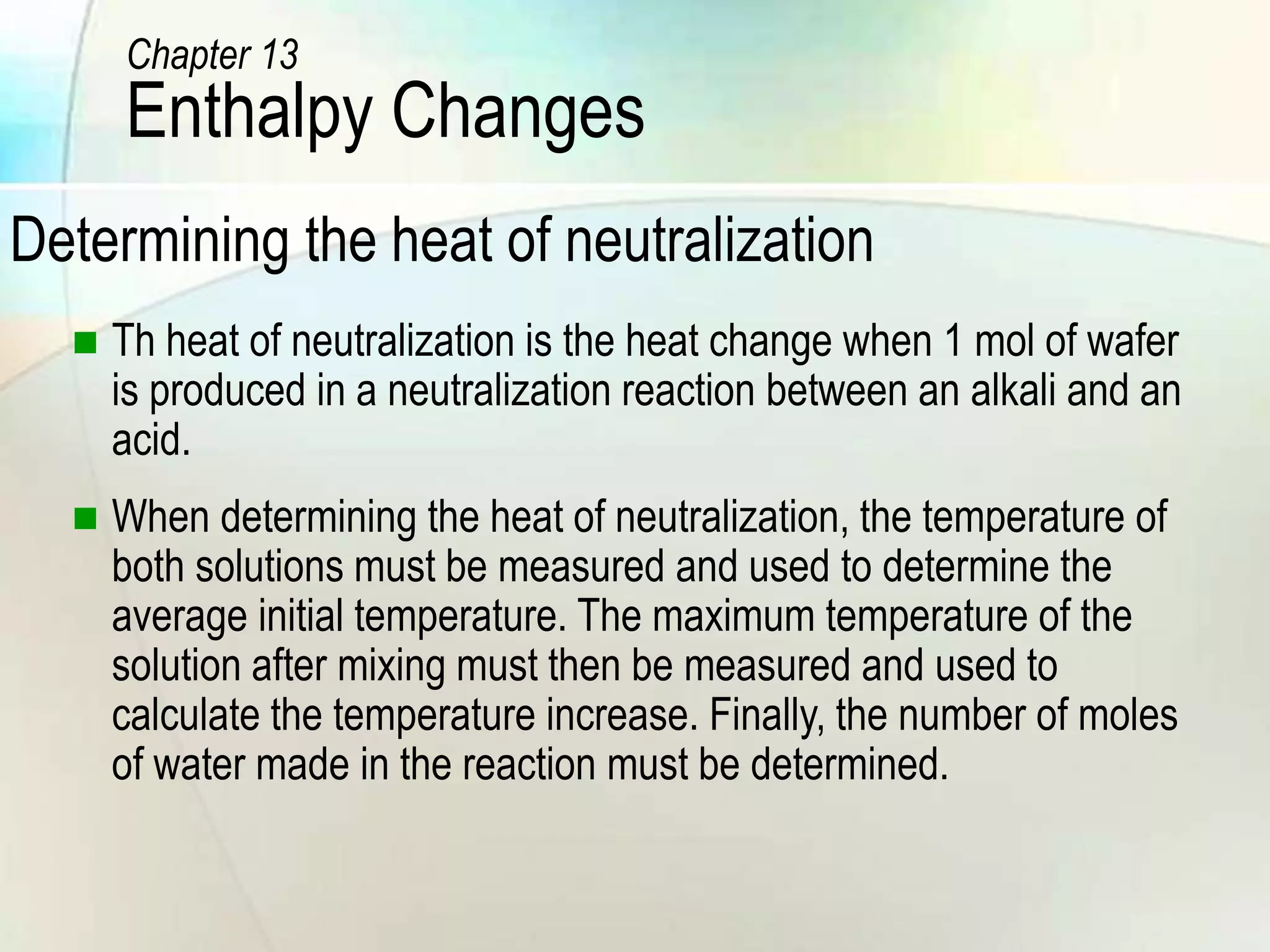 Chapter 13
Enthalpy Changes

Determining the heat of neutralization

Th heat of neutralization is the heat change when 1 mol of wafer is produced in a neutralization reaction between an alkali and an acid.

When determining the heat of neutralization, the temperature of both solutions must be measured and used to determine the average initial temperature. The maximum temperature of the solution after mixing must then be measured and used to calculate the temperature increase. Finally, the number of moles of water made in the reaction must be determined.